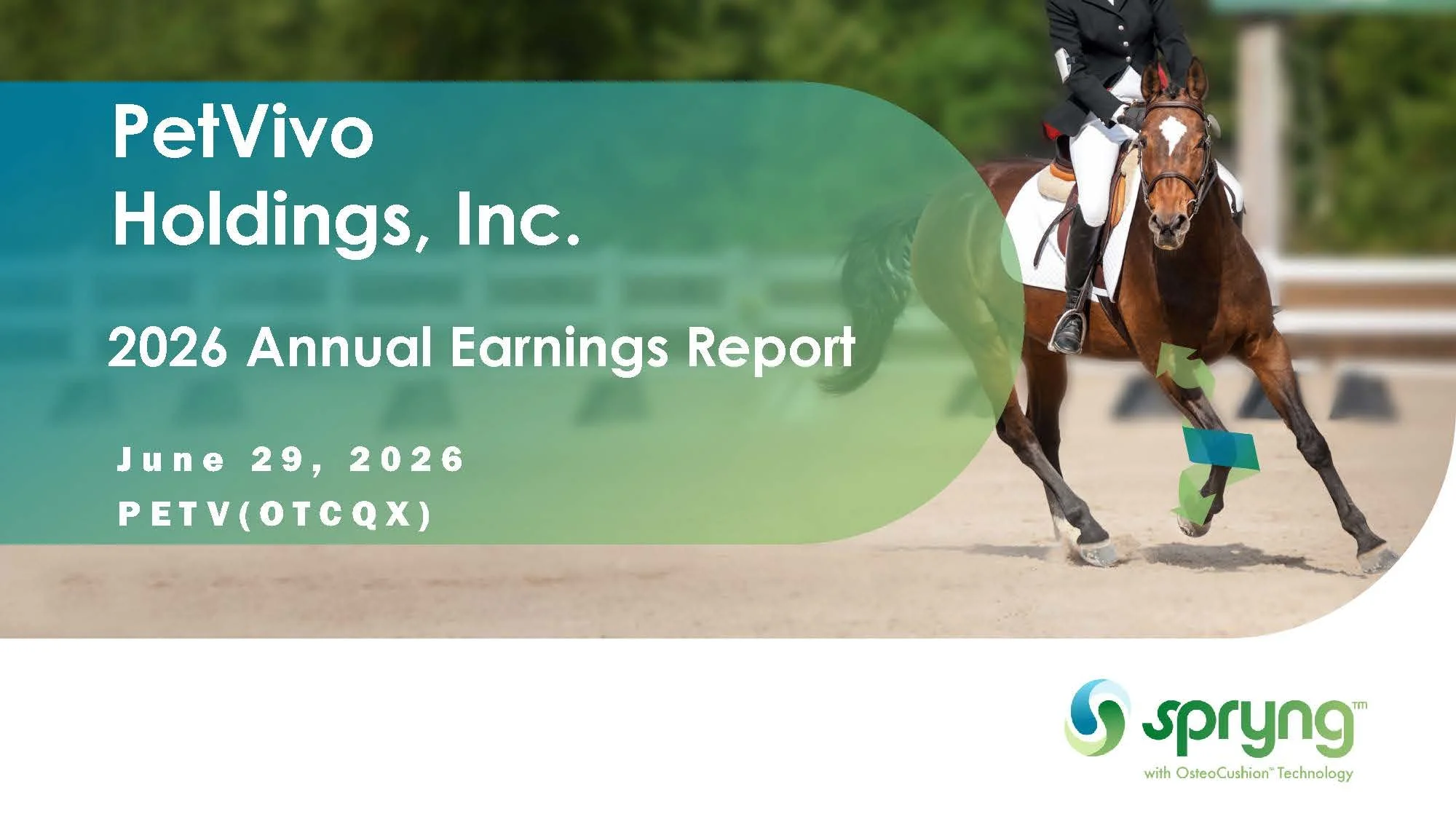 PetVivo Holdings, Inc.

2026 Annual Earnings Report

June 29, 2026

PETV(OTCQX)

spryng™

with OsteoCushion™ Technology